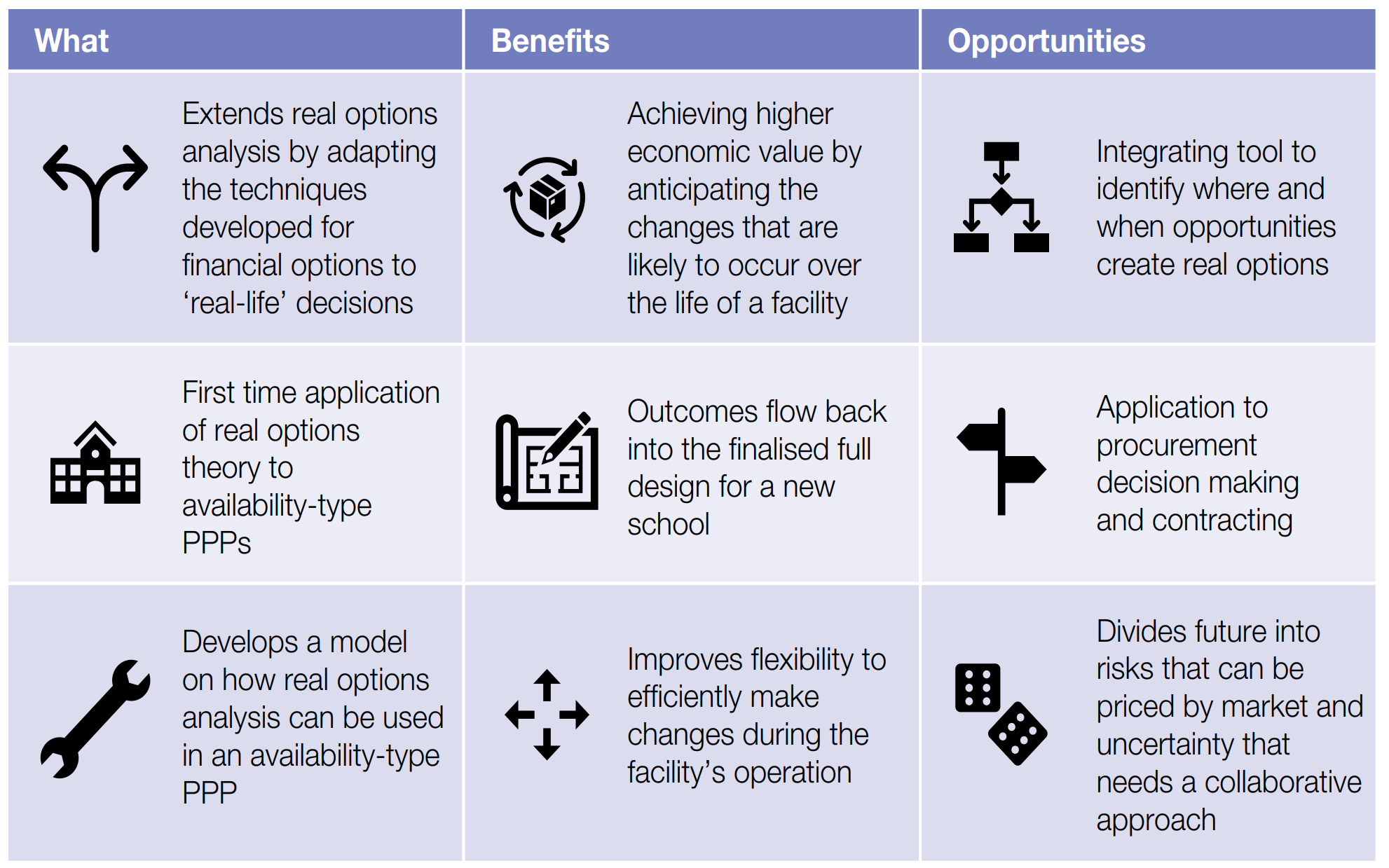 | What | Benefits | Opportunities |
|---|---|---|
| Extends real options analysis by adapting the techniques developed for financial options to ‘real-life’ decisions | Achieving higher economic value by anticipating the changes that are likely to occur over the life of a facility | Integrating tool to identify where and when opportunities create real options |
| First time application of real options theory to availability-type PPPs | Outcomes flow back into the finalised full design for a new school | Application to procurement decision making and contracting |
| Develops a model on how real options analysis can be used in an availability-type PPP | Improves flexibility to efficiently make changes during the facility’s operation | Divides future into risks that can be priced by market and uncertainty that needs a collaborative approach |